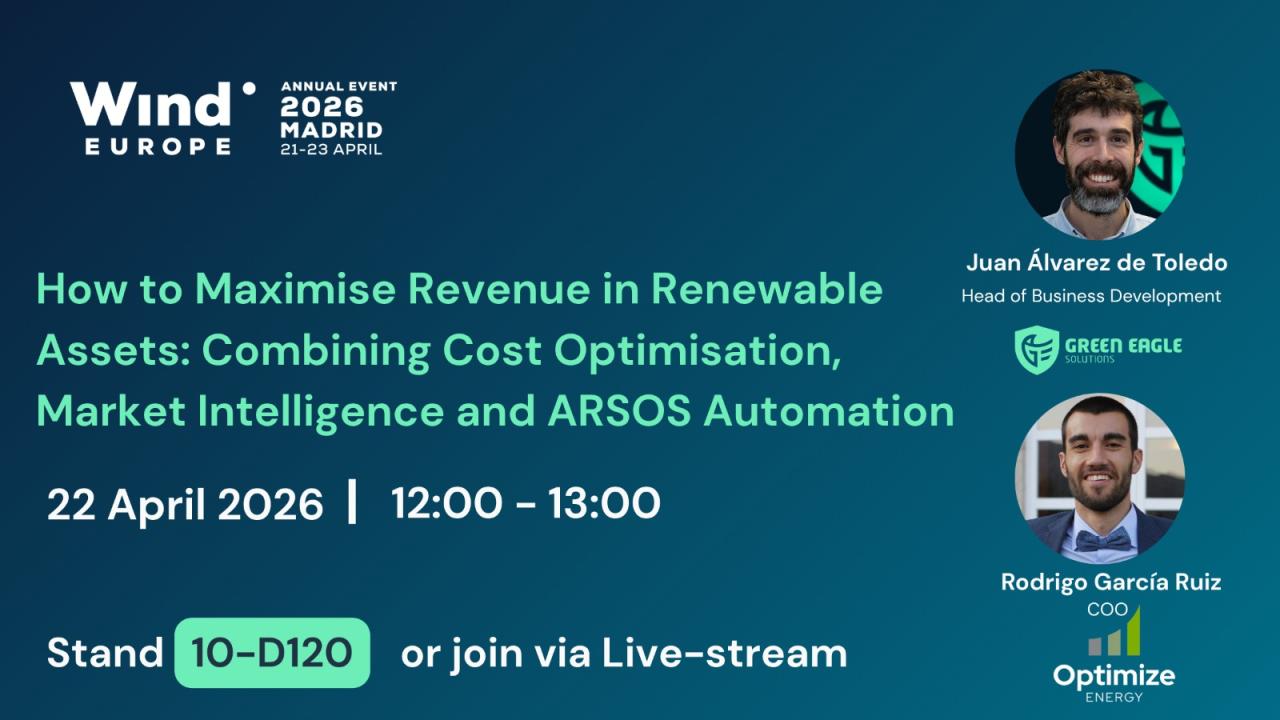 Wind
EUROPE

ANNUAL EVENT
2026
MADRID
21-23 APRIL

How to Maximise Revenue in Renewable Assets: Combining Cost Optimisation, Market Intelligence and ARSOS Automation

22 April 2026 | 12:00 - 13:00

Stand 10-D120 or join via Live-stream

Juan Álvarez de Toledo
Head of Business Development

GREEN EAGLE
SOLUTIONS

Rodrigo García Ruiz
COO

Optimize
ENERGY